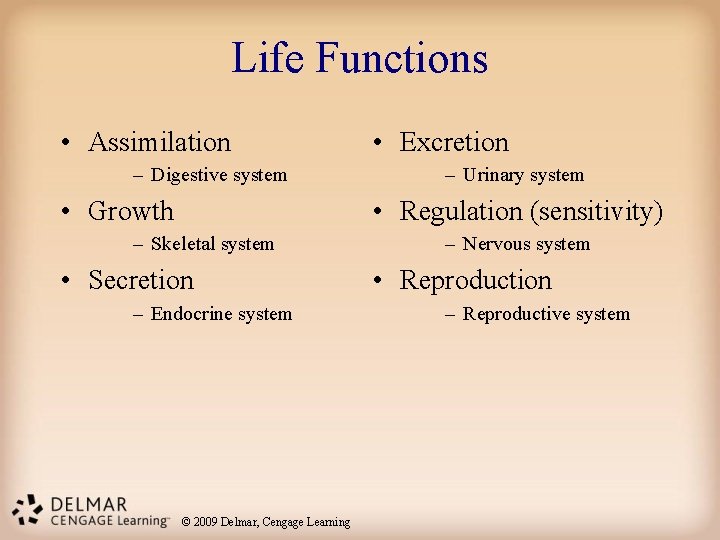 Life Functions

• Assimilation
– Digestive system
• Growth
– Skeletal system
• Secretion
– Endocrine system

• Excretion
– Urinary system
• Regulation (sensitivity)
– Nervous system
• Reproduction
– Reproductive system

DELMAR
CENGAGE Learning™

© 2009 Delmar, Cengage Learning